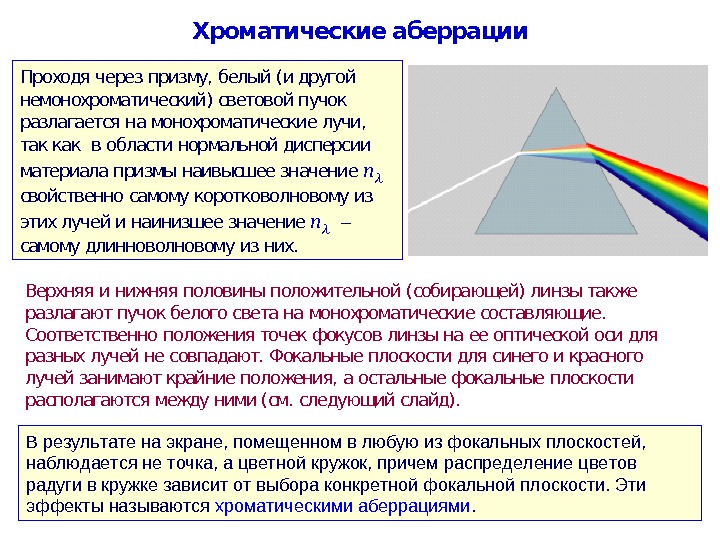 Хроматические аберрации

Проходя через призму, белый (и другой немонохроматический) световой пучок разлагается на монохроматические лучи, так как в области нормальной дисперсии материала призмы наивысшее значение $n_\lambda$ свойственно самому коротковолновому из этих лучей и наинизшее значение $n_\lambda$ – самому длинноволновому из них.

Верхняя и нижняя половины положительной (собирающей) линзы также разлагают пучок белого света на монохроматические составляющие. Соответственно положения точек фокусов линзы на ее оптической оси для разных лучей не совпадают. Фокальные плоскости для синего и красного лучей занимают крайние положения, а остальные фокальные плоскости располагаются между ними (см. следующий слайд).

В результате на экране, помещенном в любую из фокальных плоскостей, наблюдается не точка, а цветной кружок, причем распределение цветов радуги в кружке зависит от выбора конкретной фокальной плоскости. Эти эффекты называются хроматическими аберрациями.